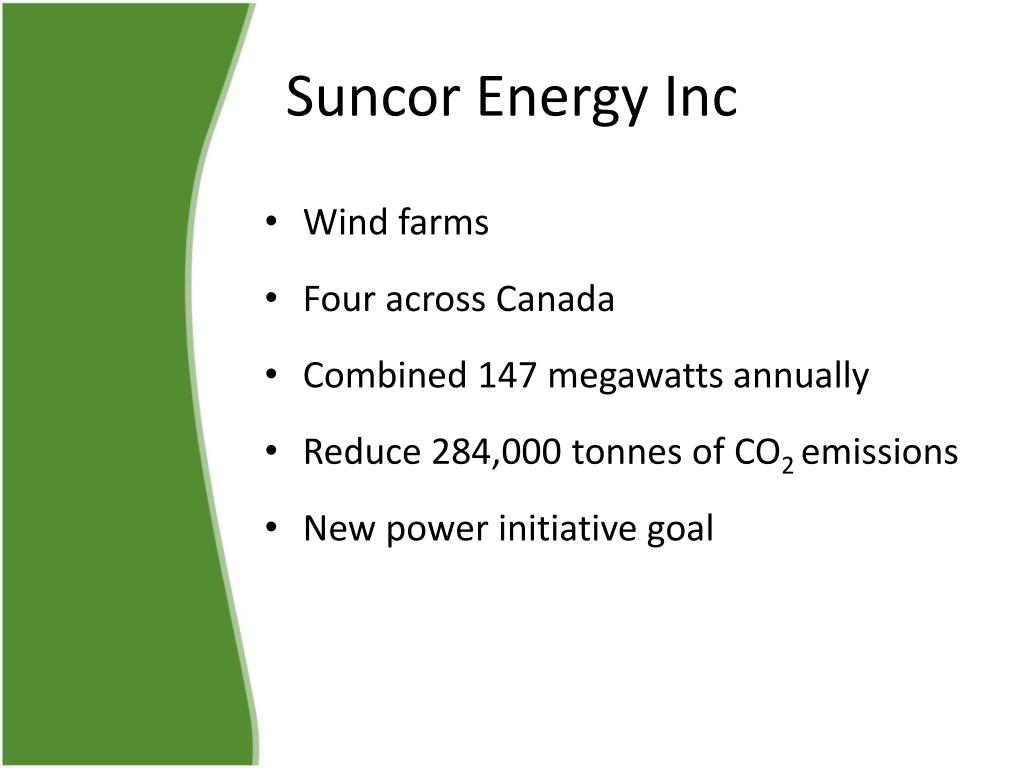 Suncor Energy Inc

• Wind farms
• Four across Canada
• Combined 147 megawatts annually
• Reduce 284,000 tonnes of $CO_2$ emissions
• New power initiative goal